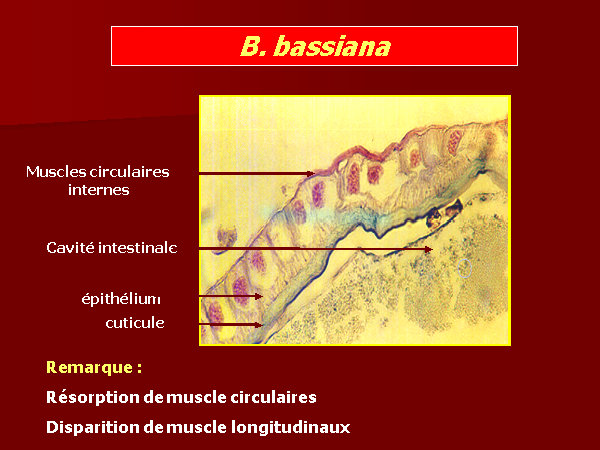 B. bassiana

Muscles circulaires internes

Cavité intestinale

épithélium

cuticule

Remarque :

Résorption de muscle circulaires

Disparition de muscle longitudinaux